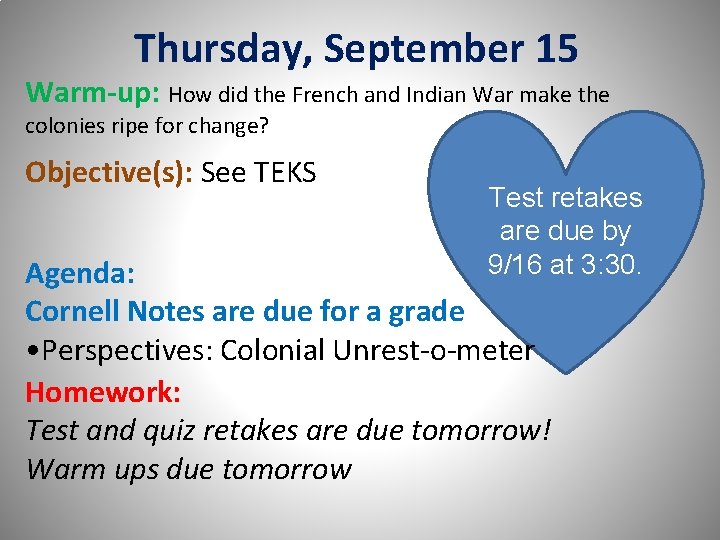 Thursday, September 15

Warm-up: How did the French and Indian War make the colonies ripe for change?

Objective(s): See TEKS

Test retakes are due by 9/16 at 3:30.

Agenda:
Cornell Notes are due for a grade
•Perspectives: Colonial Unrest-o-meter

Homework:
Test and quiz retakes are due tomorrow!
Warm ups due tomorrow